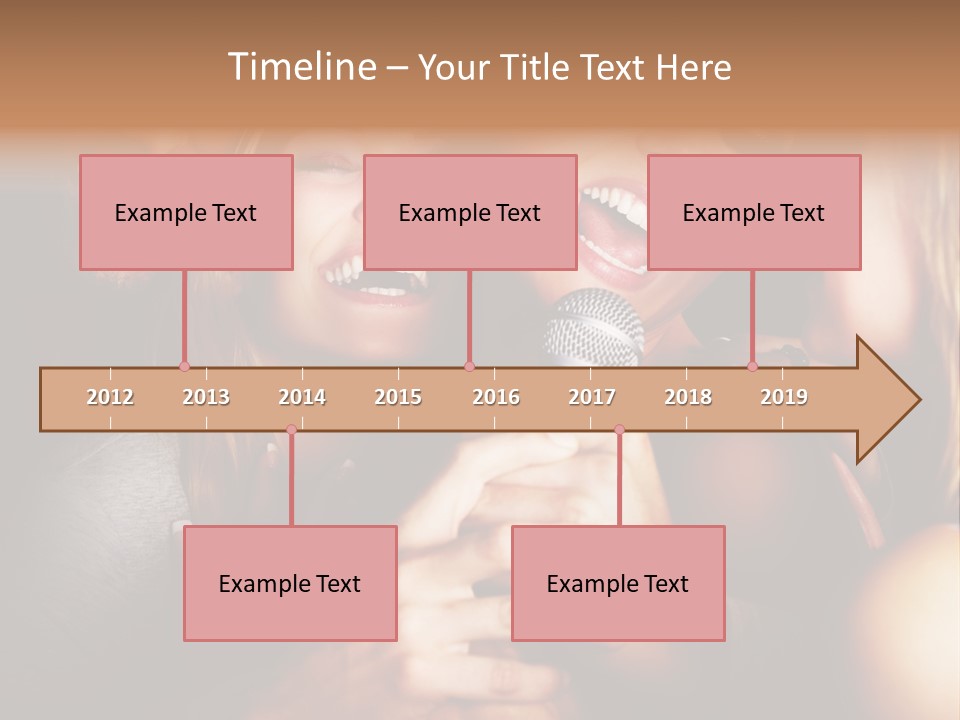 Timeline – Your Title Text Here

Example Text

Example Text

Example Text

2012 2013 2014 2015 2016 2017 2018 2019

Example Text

Example Text